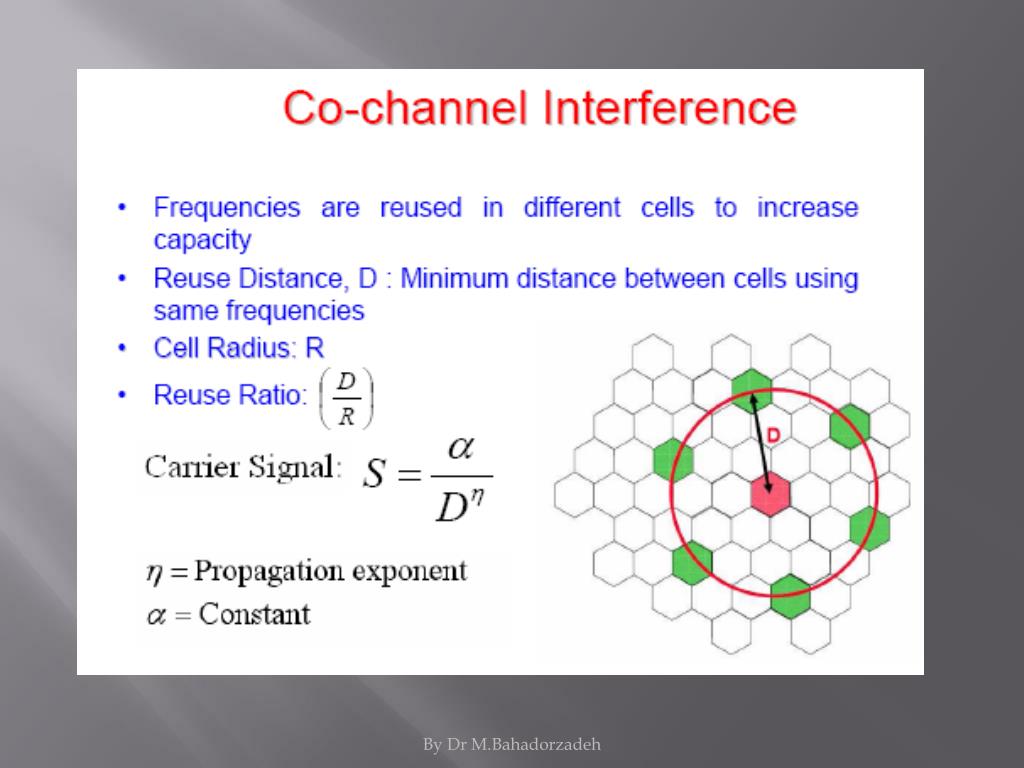 Co-channel Interference

• Frequencies are reused in different cells to increase capacity

• Reuse Distance, D : Minimum distance between cells using same frequencies

• Cell Radius: R

• Reuse Ratio: $\left(\frac{D}{R}\right)$

Carrier Signal: $S = \frac{\alpha}{D^{\eta}}$

$\eta =$ Propagation exponent

$\alpha =$ Constant

D

By Dr M.Bahadorzadeh